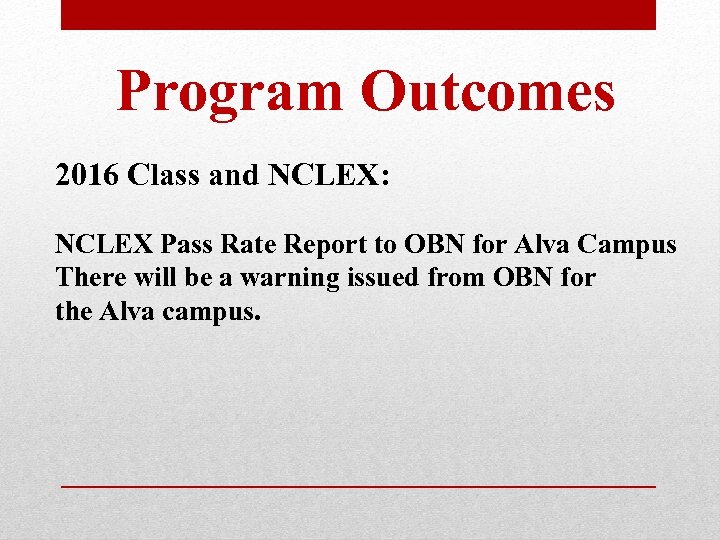 Program Outcomes

2016 Class and NCLEX:

NCLEX Pass Rate Report to OBN for Alva Campus
There will be a warning issued from OBN for the Alva campus.